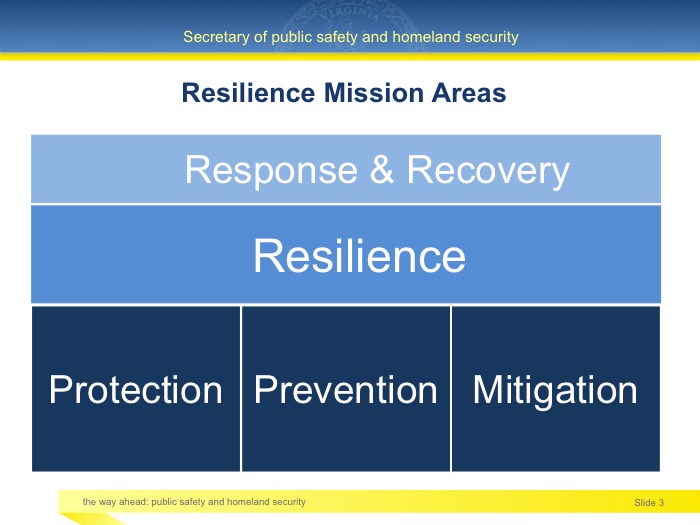 VIRGINIA

Secretary of public safety and homeland security

Resilience Mission Areas

Response & Recovery

Resilience

Protection

Prevention

Mitigation

the way ahead: public safety and homeland security

Slide 3